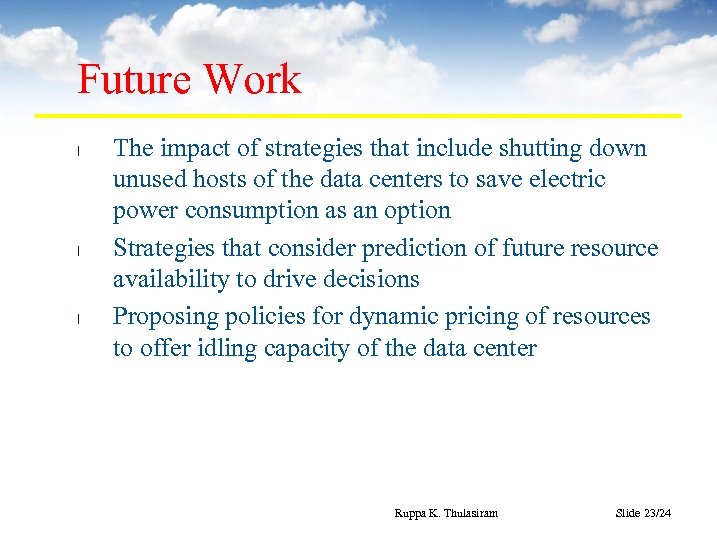 Future Work

l The impact of strategies that include shutting down unused hosts of the data centers to save electric power consumption as an option

l Strategies that consider prediction of future resource availability to drive decisions

l Proposing policies for dynamic pricing of resources to offer idling capacity of the data center

Ruppa K. Thulasiram

Slide 23/24